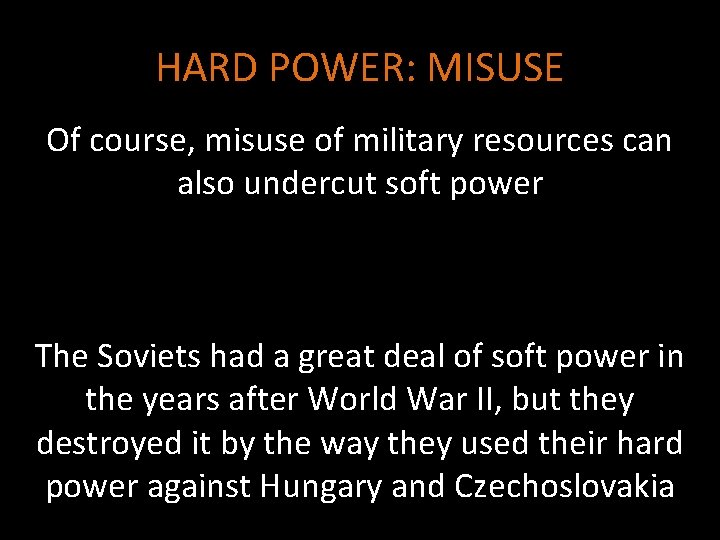 HARD POWER: MISUSE

Of course, misuse of military resources can also undercut soft power

The Soviets had a great deal of soft power in the years after World War II, but they destroyed it by the way they used their hard power against Hungary and Czechoslovakia